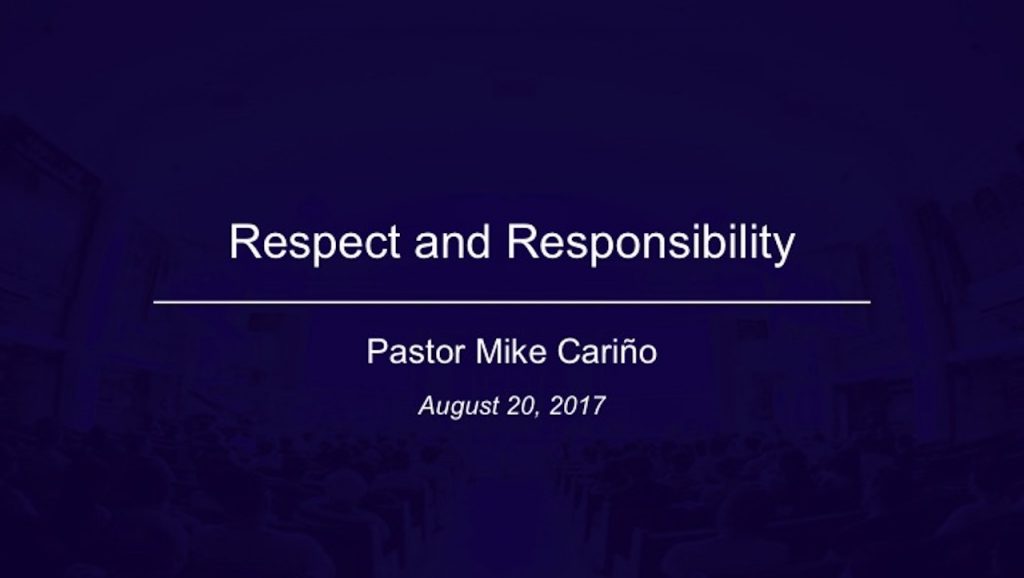 Respect and Responsibility

Pastor Mike Cariño

August 20, 2017